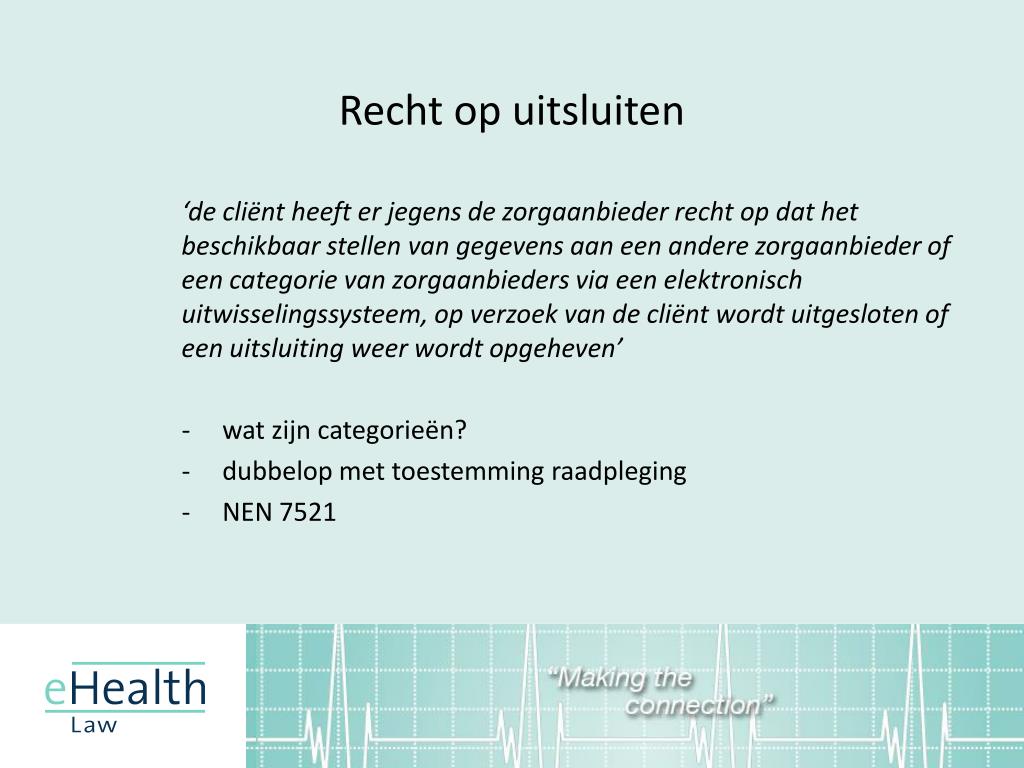 Recht op uitsluiten

‘de cliënt heeft er jegens de zorgaanbieder recht op dat het beschikbaar stellen van gegevens aan een andere zorgaanbieder of een categorie van zorgaanbieders via een elektronisch uitwisselingssysteem, op verzoek van de cliënt wordt uitgesloten of een uitsluiting weer wordt opgeheven’

- wat zijn categorieën?
- dubbelop met toestemming raadpleging
- NEN 7521

eHealth
Law

“Making the connection”